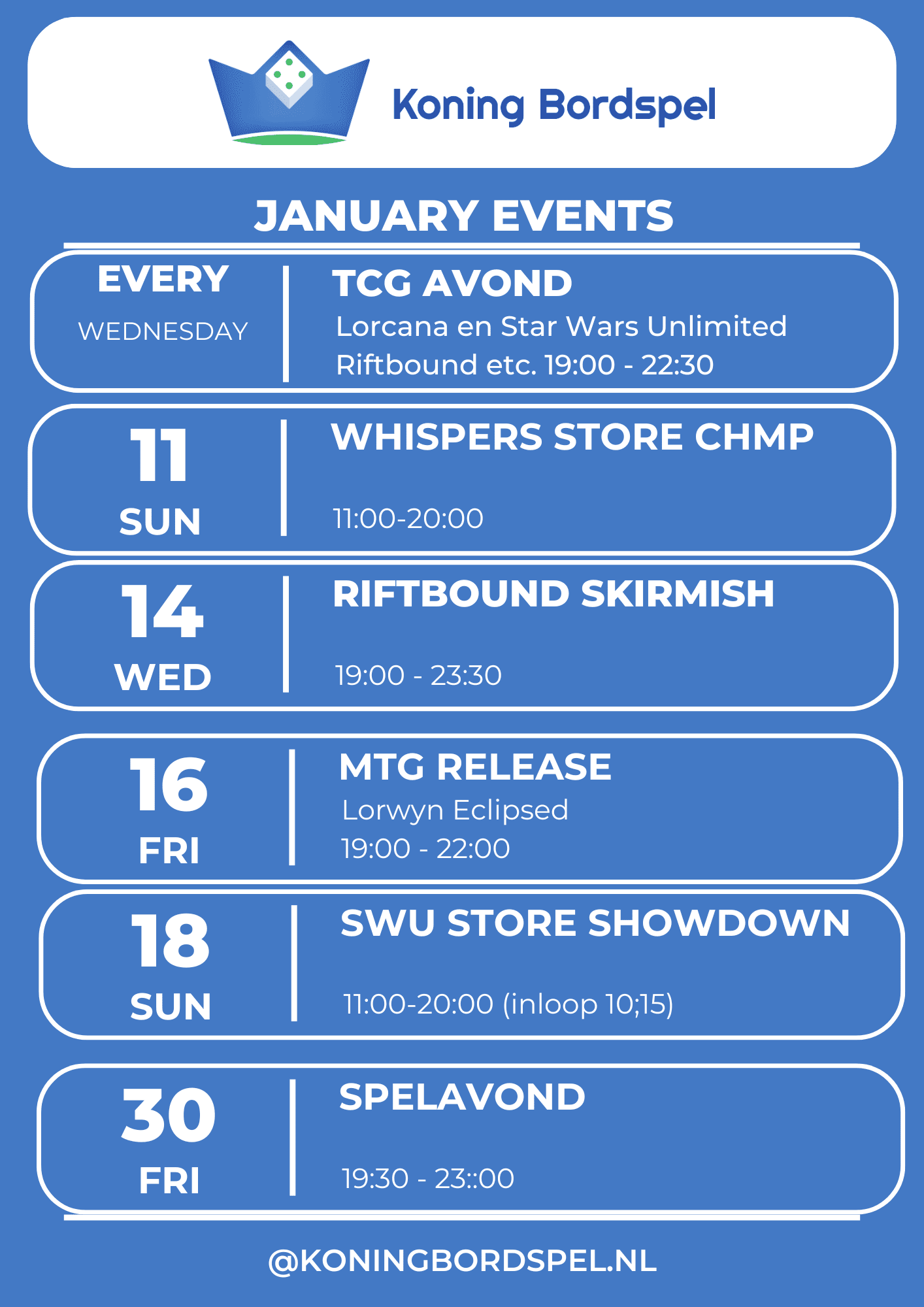 Koning Bordspel

JANUARY EVENTS

EVERY
WEDNESDAY

TCG AVOND
Lorcana en Star Wars Unlimited
Riftbound etc. 19:00 - 22:30

11
SUN

WHISPERS STORE CHMP
11:00-20:00

14
WED

RIFTBOUND SKIRMISH
19:00 - 23:30

16
FRI

MTG RELEASE
Lorwyn Eclipsed
19:00 - 22:00

18
SUN

SWU STORE SHOWDOWN
11:00-20:00 (inloop 10;15)

30
FRI

SPELAVOND
19:30 - 23::00

@KONINGBORDSPEL.NL